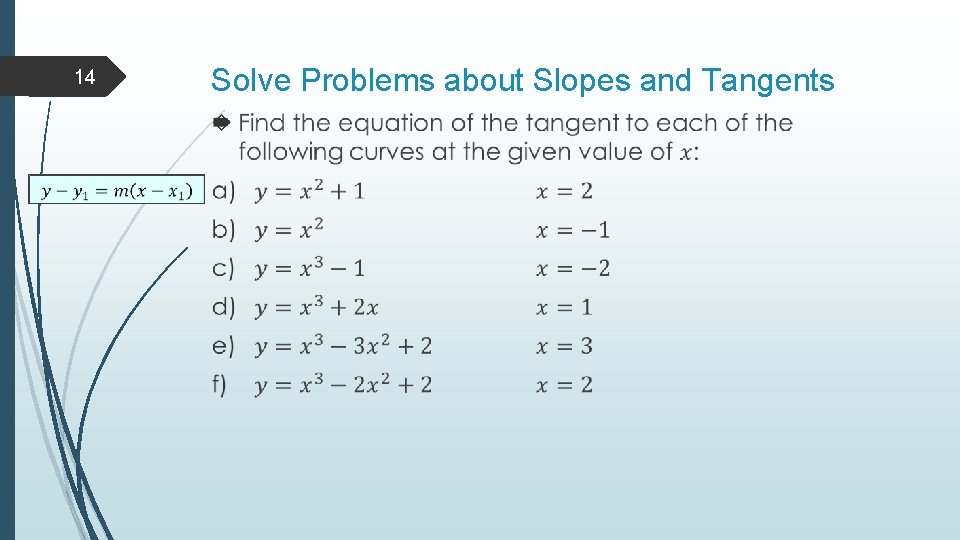 14

Solve Problems about Slopes and Tangents

Find the equation of the tangent to each of the following curves at the given value of $x$:

$y - y_1 = m(x - x_1)$

a) $y = x^2 + 1$ $x = 2$

b) $y = x^2$ $x = -1$

c) $y = x^3 - 1$ $x = -2$

d) $y = x^3 + 2x$ $x = 1$

e) $y = x^3 - 3x^2 + 2$ $x = 3$

f) $y = x^3 - 2x^2 + 2$ $x = 2$